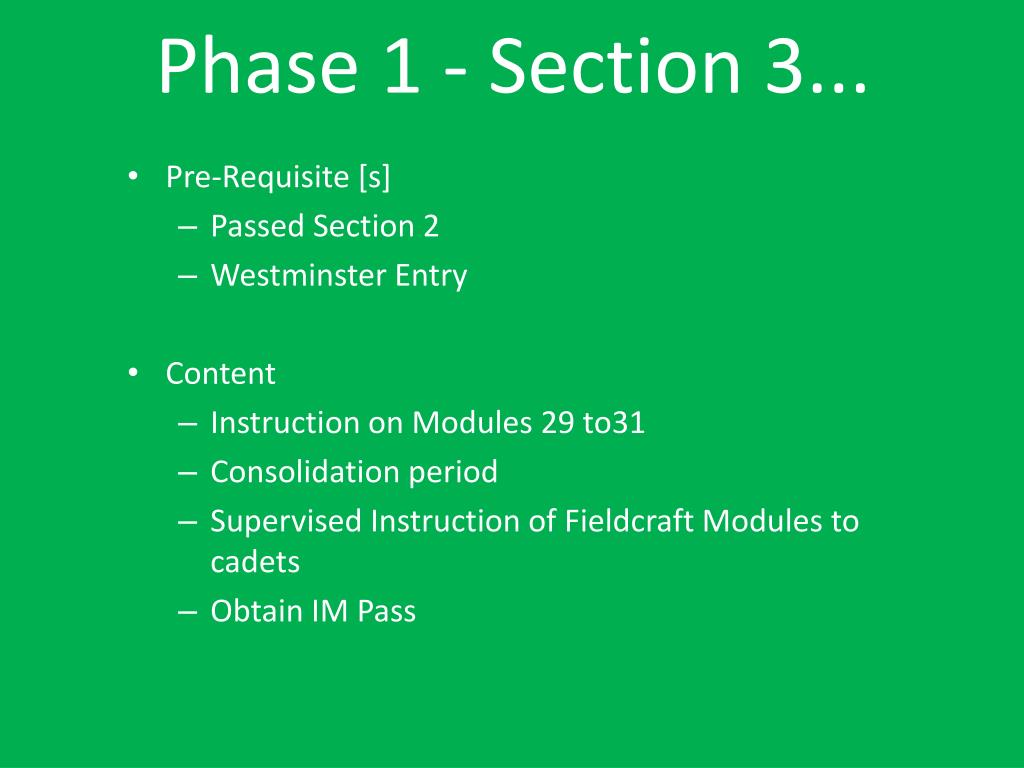 Phase 1 - Section 3...

• Pre-Requisite [s]
– Passed Section 2
– Westminster Entry

• Content
– Instruction on Modules 29 to31
– Consolidation period
– Supervised Instruction of Fieldcraft Modules to cadets
– Obtain IM Pass